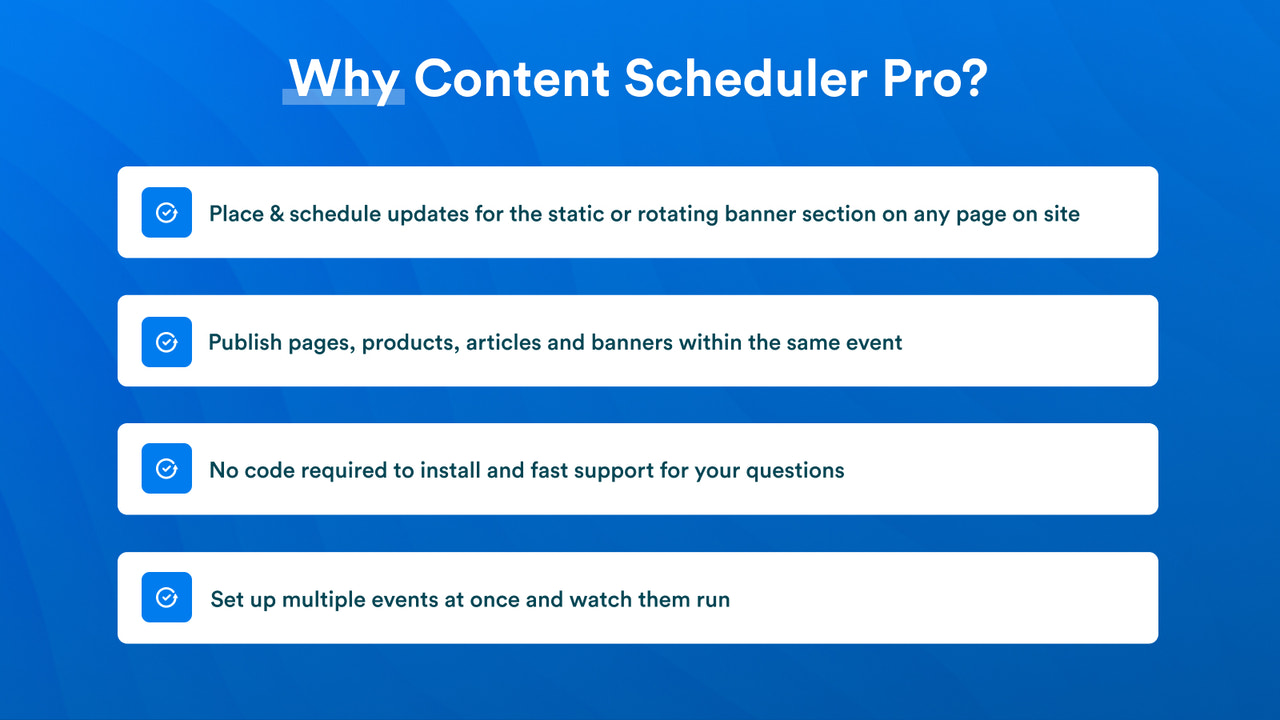 Why Content Scheduler Pro?

Place & schedule updates for the static or rotating banner section on any page on site

Publish pages, products, articles and banners within the same event

No code required to install and fast support for your questions

Set up multiple events at once and watch them run